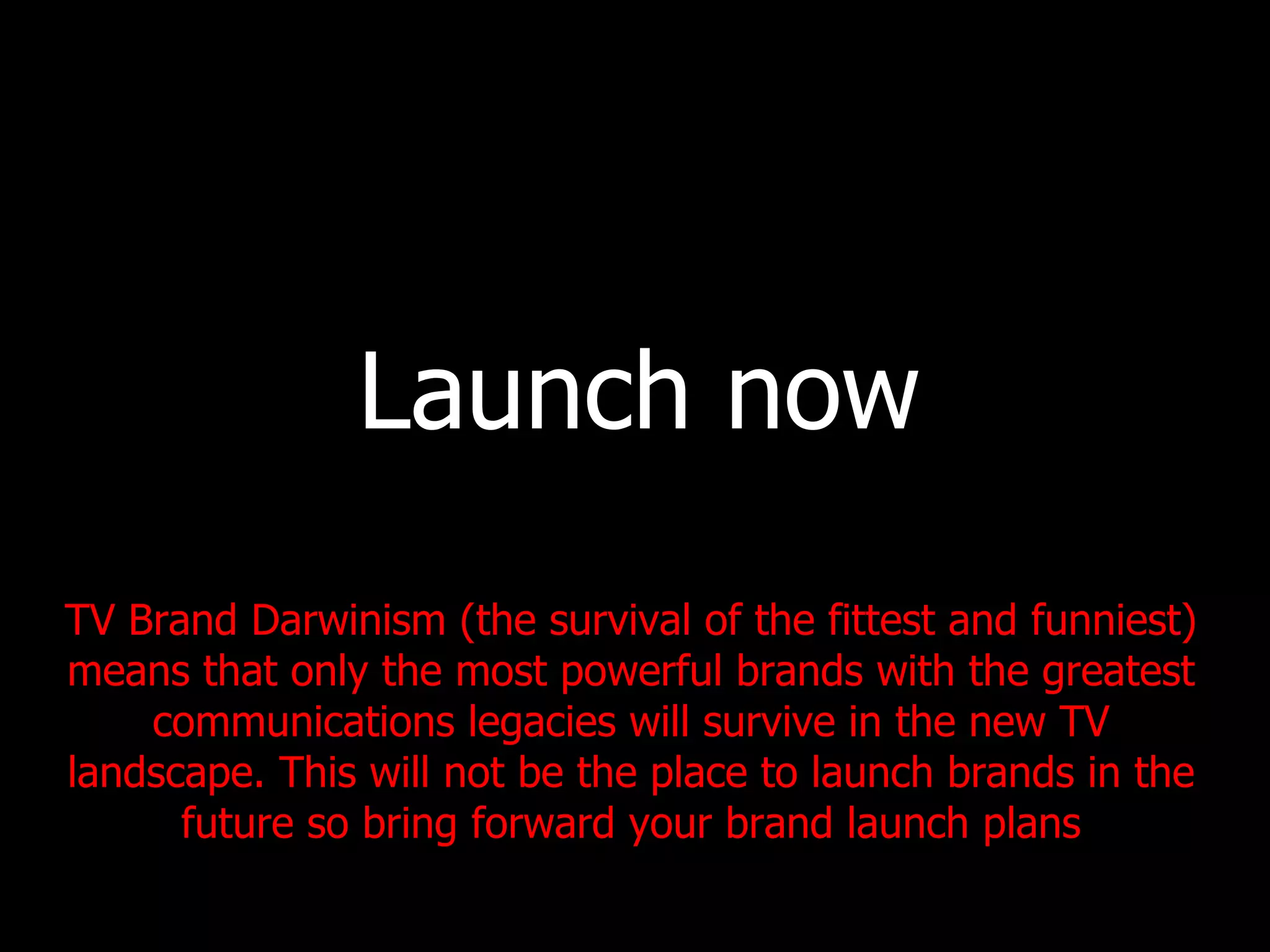 Launch now

TV Brand Darwinism (the survival of the fittest and funniest) means that only the most powerful brands with the greatest communications legacies will survive in the new TV landscape. This will not be the place to launch brands in the future so bring forward your brand launch plans